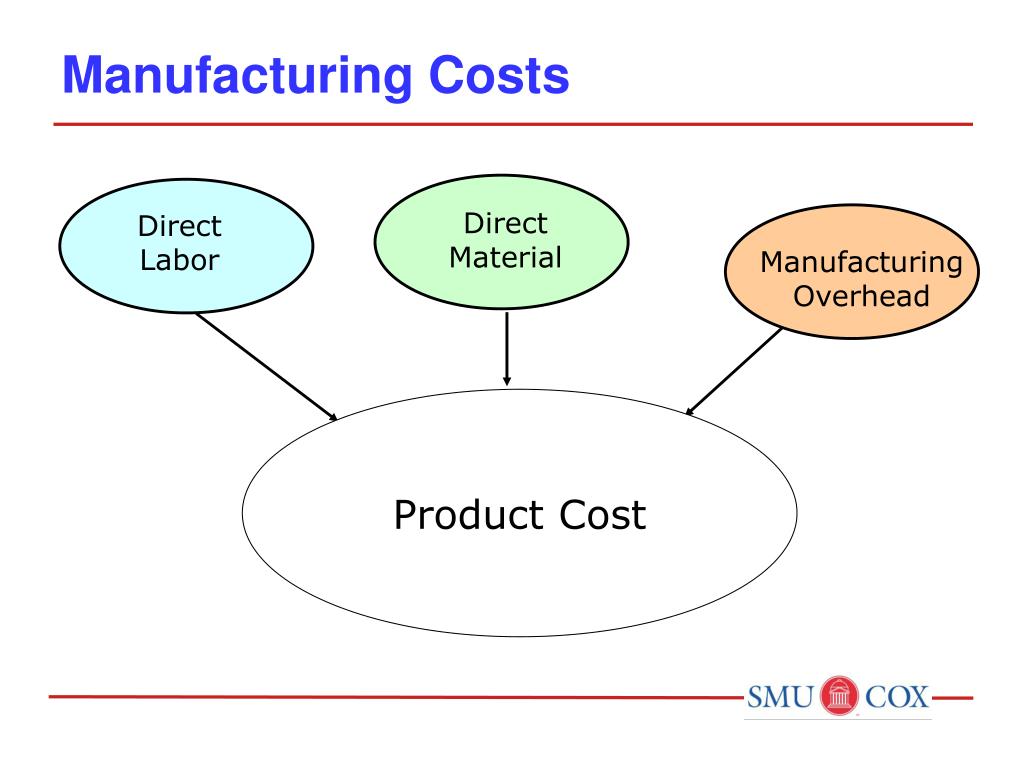 Manufacturing Costs

Direct Labor

Direct Material

Manufacturing Overhead

Product Cost

SMU COX